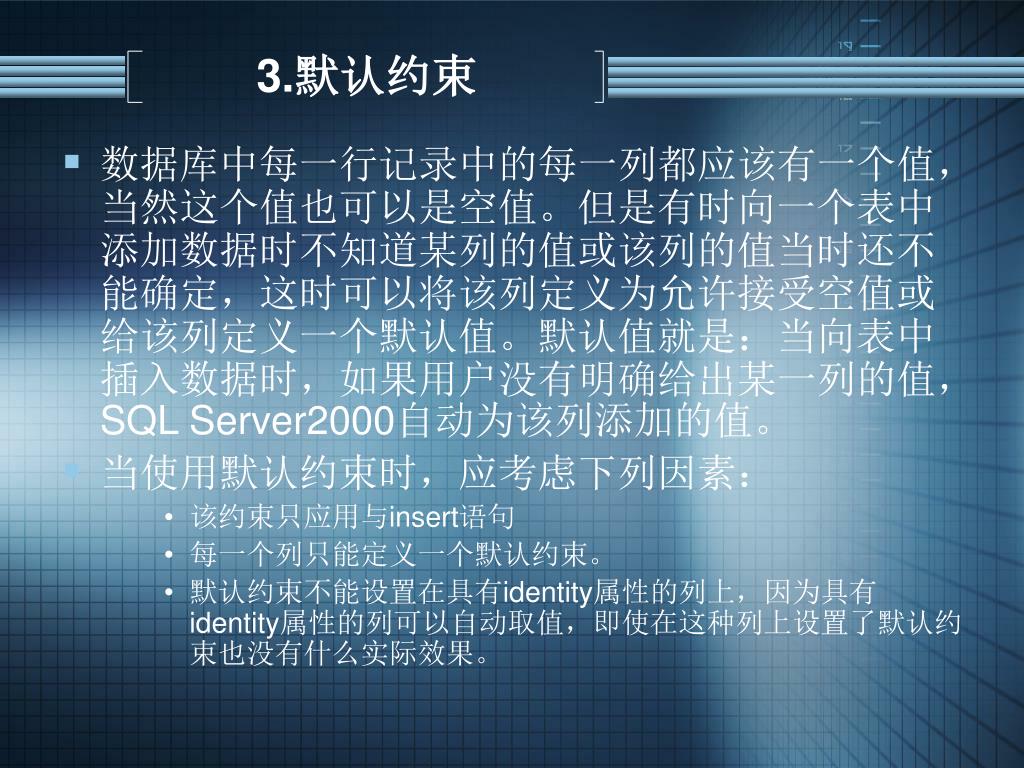 3.默认约束

数据库中每一行记录中的每一列都应该有一个值，当然这个值也可以是空值。但是有时向一个表中添加数据时不知道某列的值或该列的值当时还不能确定，这时可以将该列定义为允许接受空值或给该列定义一个默认值。默认值就是：当向表中插入数据时，如果用户没有明确给出某一列的值，SQL Server2000自动为该列添加的值。

当使用默认约束时，应考虑下列因素：

• 该约束只应用与insert语句
• 每一个列只能定义一个默认约束。
• 默认约束不能设置在具有identity属性的列上，因为具有identity属性的列可以自动取值，即使在这种列上设置了默认约束也没有什么实际效果。